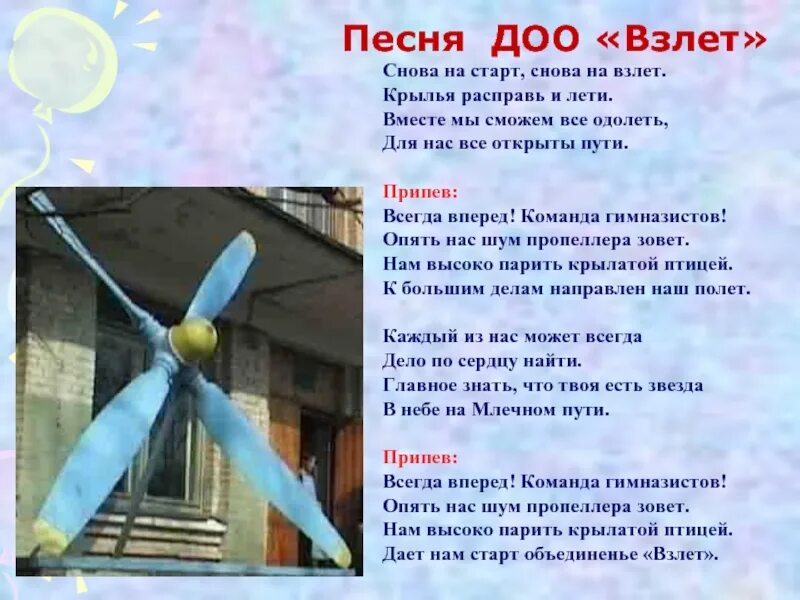 Песня ДОО «Взлет»

Снова на старт, снова на взлет.
Крылья расправь и лети.
Вместе мы сможем все одолеть,
Для нас все открыты пути.

Припев:
Всегда вперед! Команда гимназистов!
Опять нас шум пропеллера зовет.
Нам высоко парить крылатой птицей.
К большим делам направлен наш полет.

Каждый из нас может всегда
Дело по сердцу найти.
Главное знать, что твоя есть звезда
В небе на Млечном пути.

Припев:
Всегда вперед! Команда гимназистов!
Опять нас шум пропеллера зовет.
Нам высоко парить крылатой птицей.
Дает нам старт объединенье «Взлет».